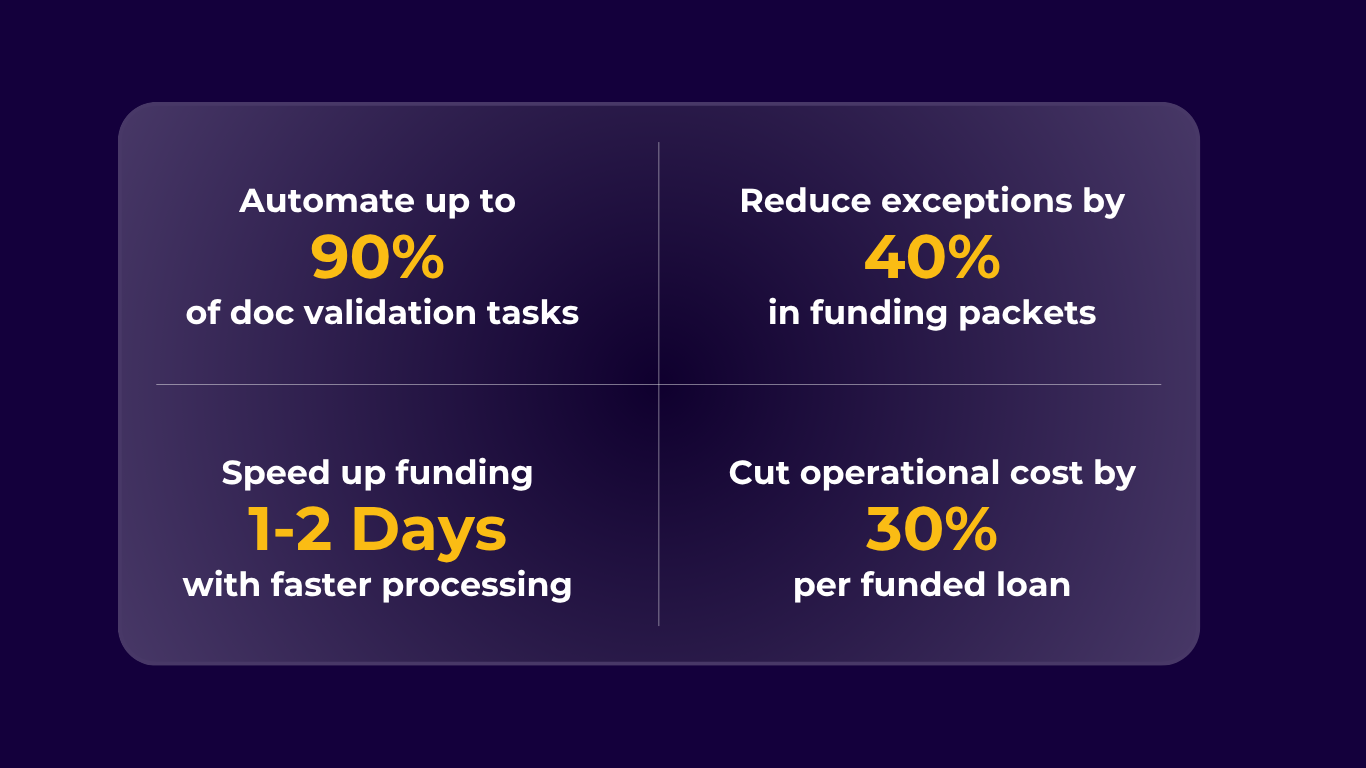 Automate up to
90%
of doc validation tasks

Reduce exceptions by
40%
in funding packets

Speed up funding
1-2 Days
with faster processing

Cut operational cost by
30%
per funded loan